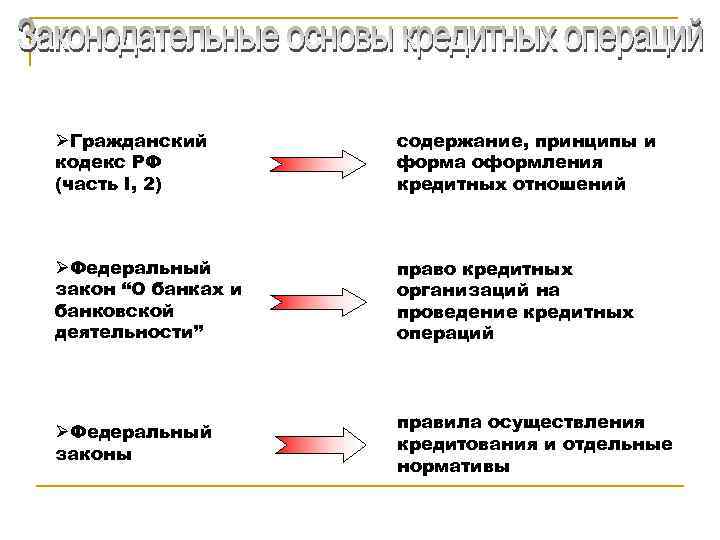 Законодательные основы кредитных операций

➢Гражданский кодекс РФ (часть I, 2)

содержание, принципы и форма оформления кредитных отношений

➢Федеральный закон “О банках и банковской деятельности”

право кредитных организаций на проведение кредитных операций

➢Федеральный законы

правила осуществления кредитования и отдельные нормативы